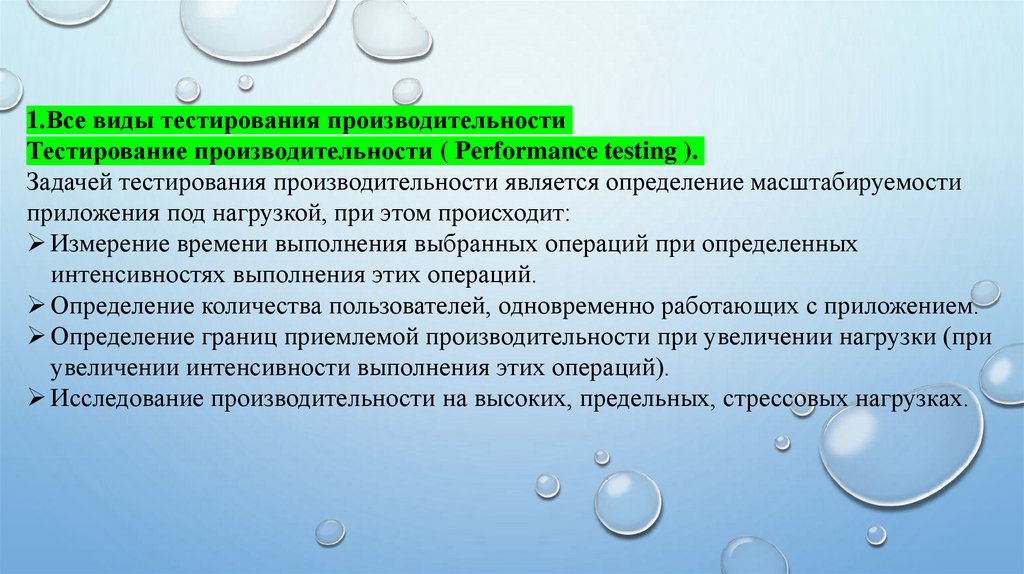 1.Все виды тестирования производительности
Тестирование производительности ( Performance testing ).
Задачей тестирования производительности является определение масштабируемости приложения под нагрузкой, при этом происходит:
➢ Измерение времени выполнения выбранных операций при определенных интенсивностях выполнения этих операций.
➢ Определение количества пользователей, одновременно работающих с приложением.
➢ Определение границ приемлемой производительности при увеличении нагрузки (при увеличении интенсивности выполнения этих операций).
➢ Исследование производительности на высоких, предельных, стрессовых нагрузках.